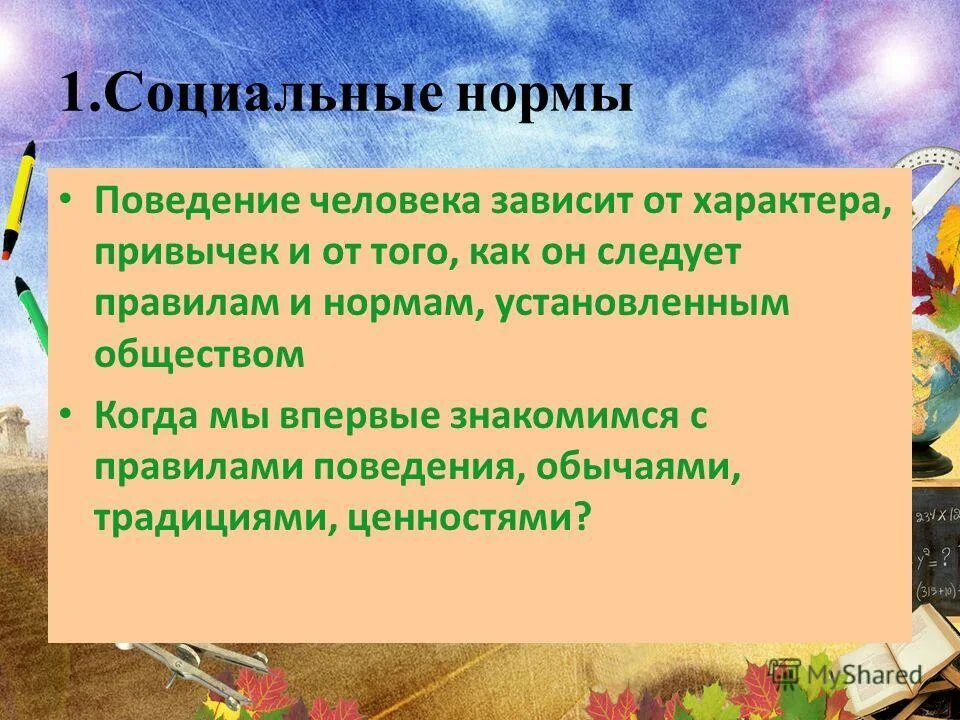 1.Социальные нормы

• Поведение человека зависит от характера, привычек и от того, как он следует правилам и нормам, установленным обществом

• Когда мы впервые знакомимся с правилами поведения, обычаями, традициями, ценностями?

MyShared